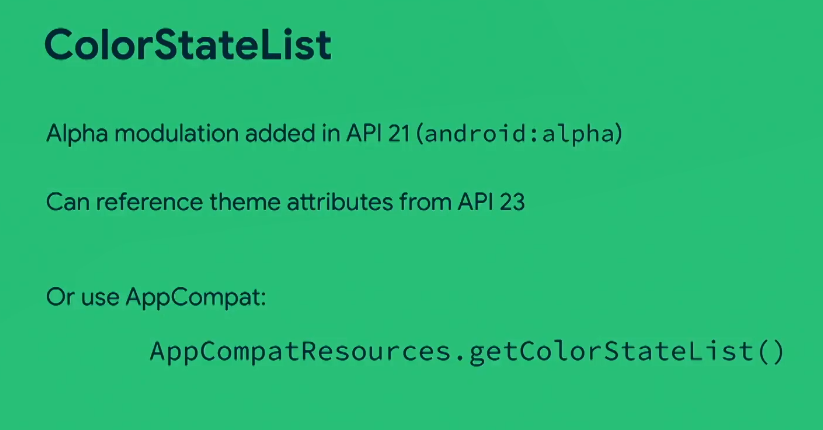 ColorStateList

Alpha modulation added in API 21 (android:alpha)

Can reference theme attributes from API 23

Or use AppCompat:

AppCompatResources.getColorStateList()